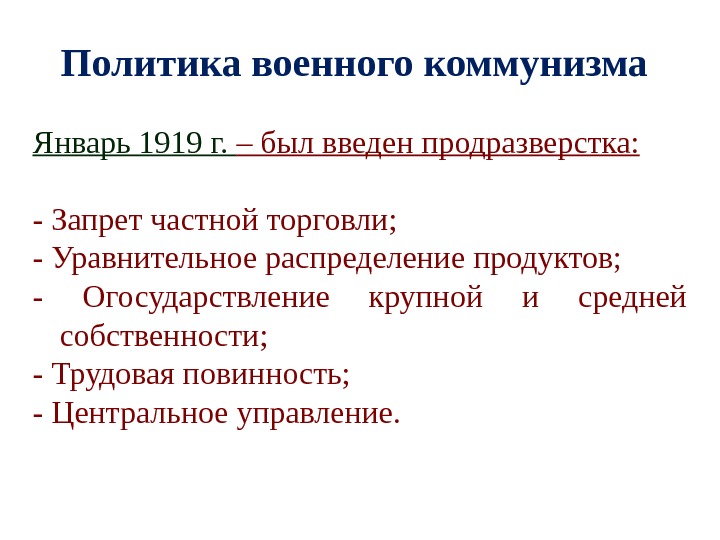 Политика военного коммунизма

Январь 1919 г. – был введен продразверстка:

- Запрет частной торговли;
- Уравнительное распределение продуктов;
- Огосударствление крупной и средней собственности;
- Трудовая повинность;
- Центральное управление.